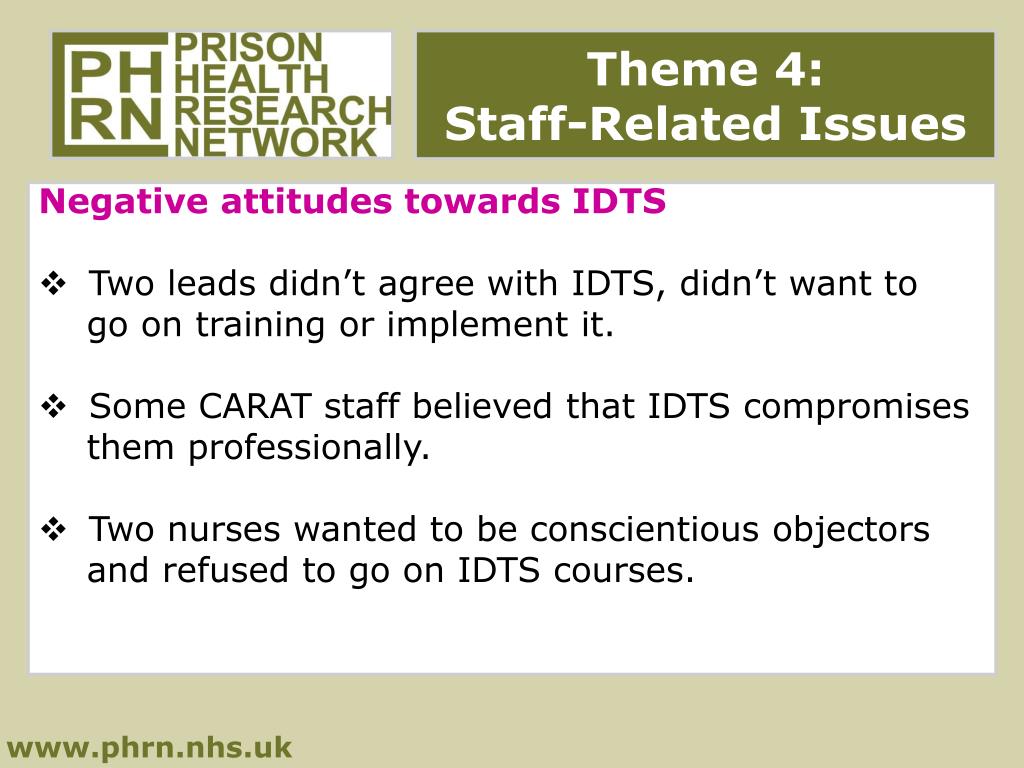 PH RN PRISON HEALTH RESEARCH NETWORK

Theme 4:
Staff-Related Issues

Negative attitudes towards IDTS

❖ Two leads didn’t agree with IDTS, didn’t want to go on training or implement it.

❖ Some CARAT staff believed that IDTS compromises them professionally.

❖ Two nurses wanted to be conscientious objectors and refused to go on IDTS courses.

www.phrn.nhs.uk